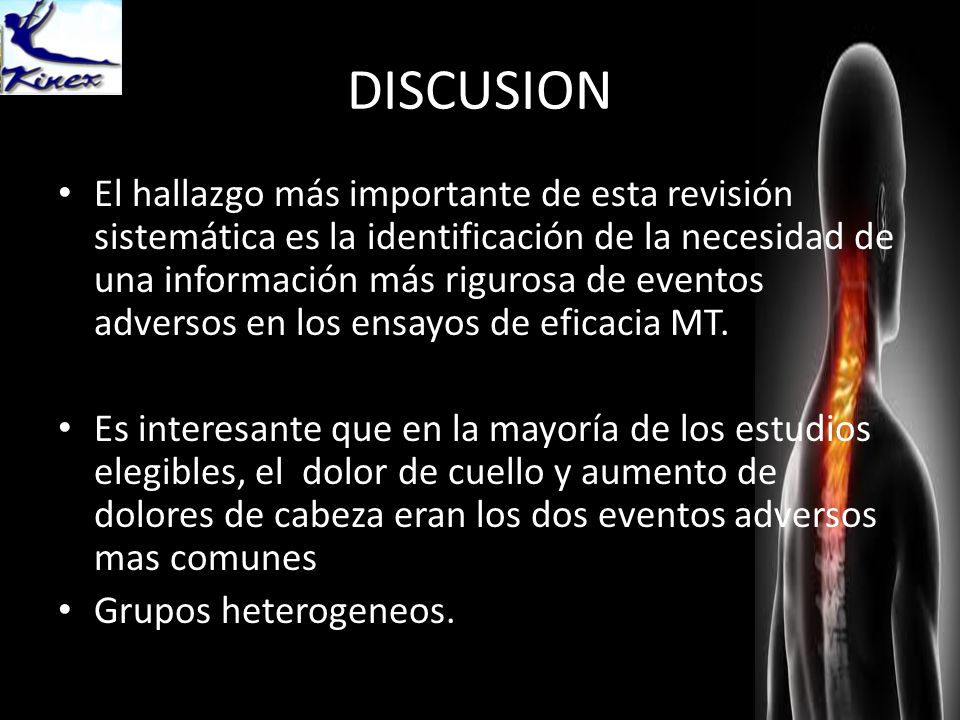 Kinex

DISCUSION

• El hallazgo más importante de esta revisión sistemática es la identificación de la necesidad de una información más rigurosa de eventos adversos en los ensayos de eficacia MT.

• Es interesante que en la mayoría de los estudios elegibles, el dolor de cuello y aumento de dolores de cabeza eran los dos eventos adversos mas comunes

• Grupos heterogeneos.